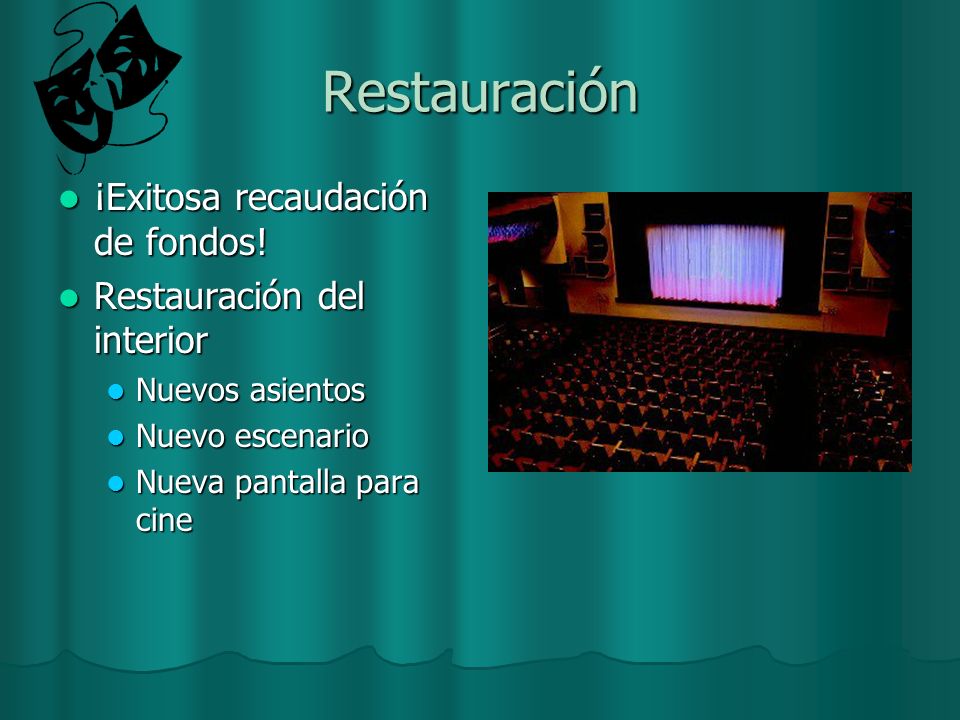 Restauración

- ¡Exitosa recaudación de fondos!
- Restauración del interior
  - Nuevos asientos
  - Nuevo escenario
  - Nueva pantalla para cine